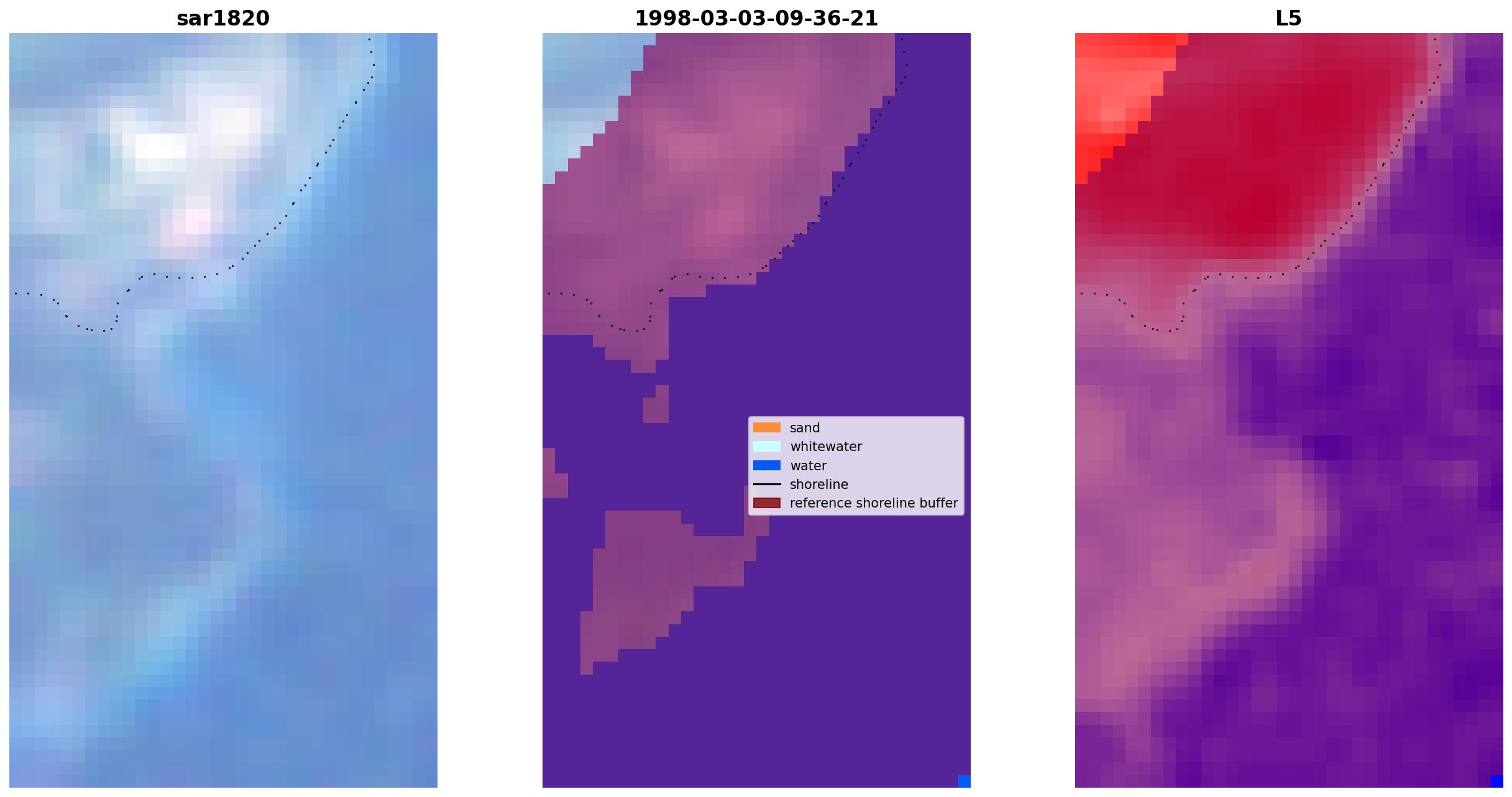 sar1820

1998-03-03-09-36-21

sand
whitewater
water
shoreline
reference shoreline buffer

L5